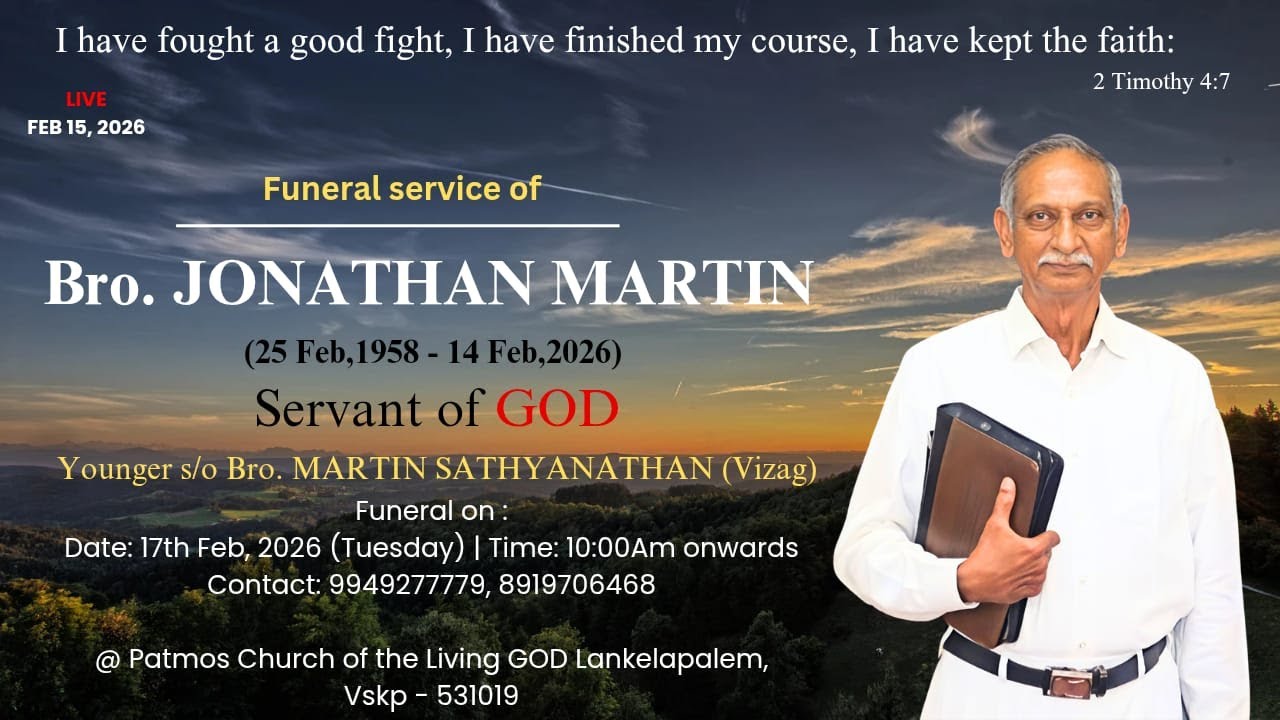 I have fought a good fight, I have finished my course, I have kept the faith:
2 Timothy 4:7

LIVE
FEB 15, 2026

Funeral service of

Bro. JONATHAN MARTIN

(25 Feb,1958 - 14 Feb,2026)

Servant of GOD

Younger s/o Bro. MARTIN SATHYANATHAN (Vizag)

Funeral on :
Date: 17th Feb, 2026 (Tuesday) | Time: 10:00Am onwards
Contact: 9949277779, 8919706468

@ Patmos Church of the Living GOD Lankelapalem,
Vskp - 531019